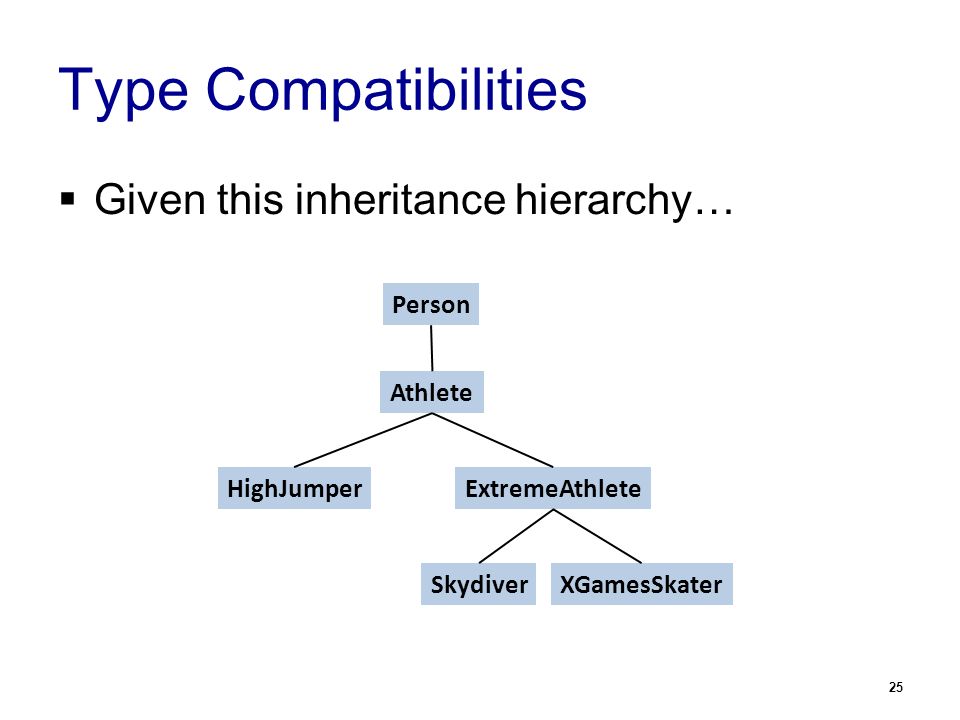 Type Compatibilities

▪ Given this inheritance hierarchy…

Person

Athlete

HighJumper

ExtremeAthlete

Skydiver

XGamesSkater

25